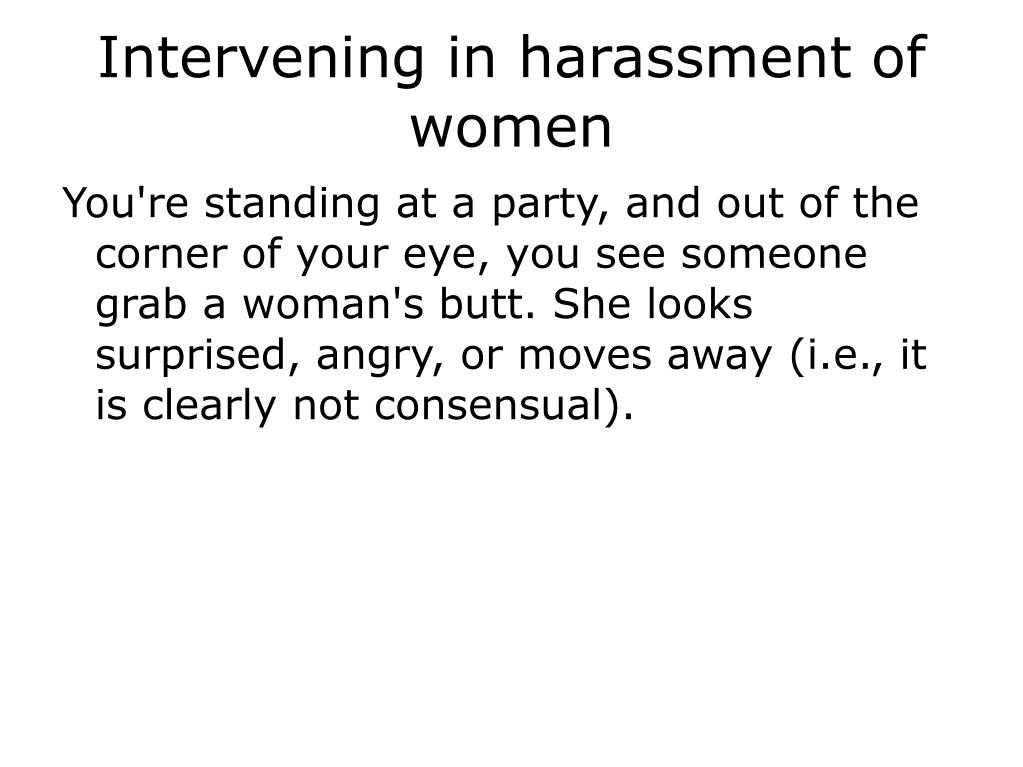 Intervening in harassment of women

You're standing at a party, and out of the corner of your eye, you see someone grab a woman's butt. She looks surprised, angry, or moves away (i.e., it is clearly not consensual).